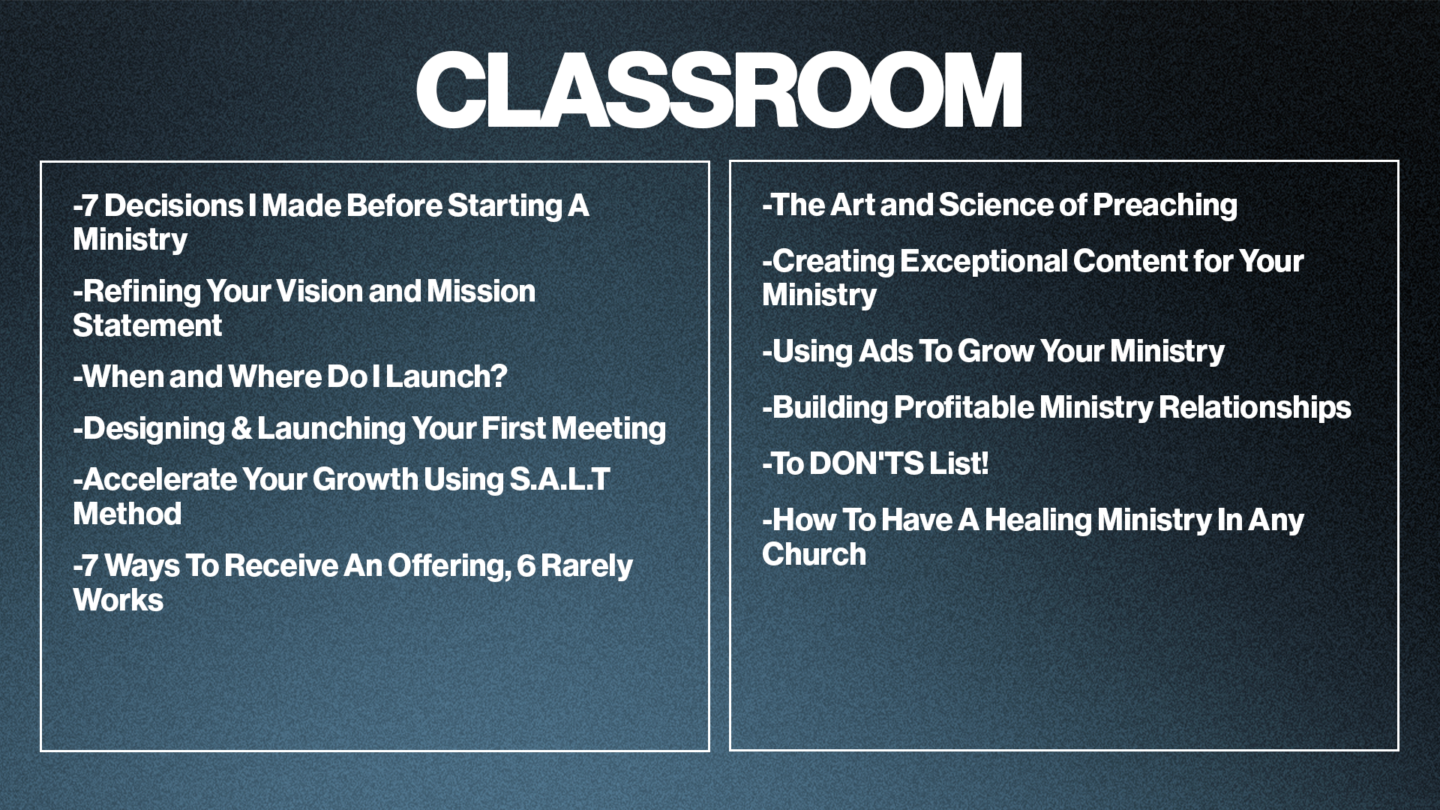 CLASSROOM

-7 Decisions I Made Before Starting A Ministry

-Refining Your Vision and Mission Statement

-When and Where Do I Launch?

-Designing & Launching Your First Meeting

-Accelerate Your Growth Using S.A.L.T Method

-7 Ways To Receive An Offering, 6 Rarely Works

-The Art and Science of Preaching

-Creating Exceptional Content for Your Ministry

-Using Ads To Grow Your Ministry

-Building Profitable Ministry Relationships

-To DON'TS List!

-How To Have A Healing Ministry In Any Church